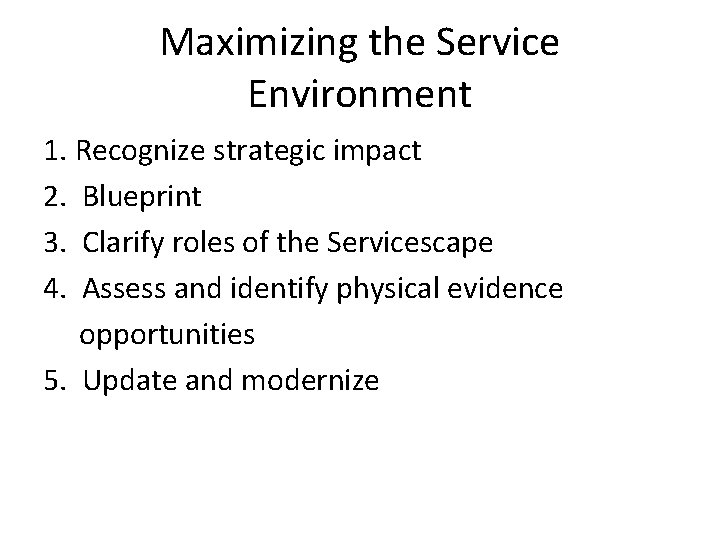 Maximizing the Service Environment

1. Recognize strategic impact
2. Blueprint
3. Clarify roles of the Servicescape
4. Assess and identify physical evidence opportunities
5. Update and modernize